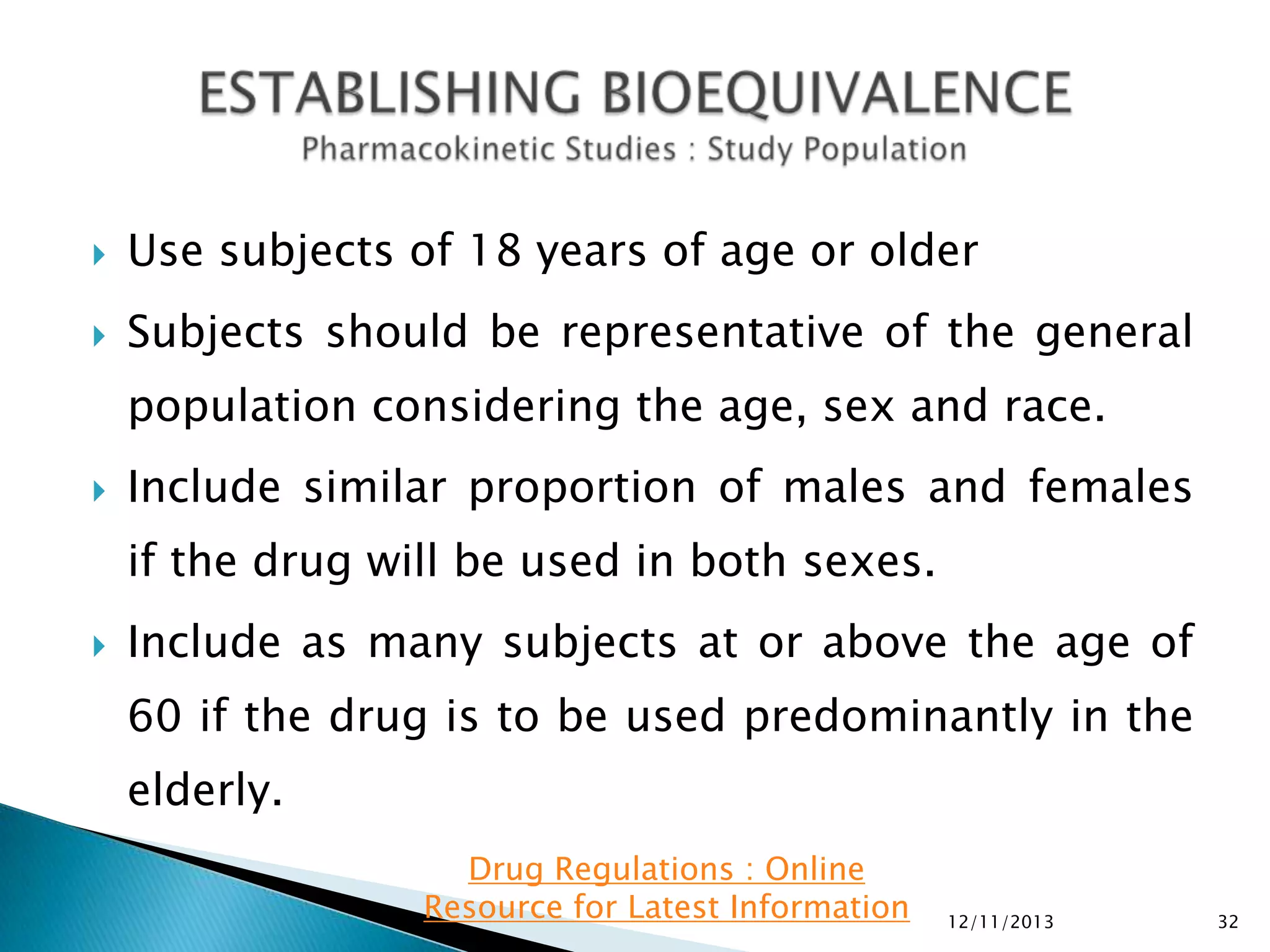 ESTABLISHING BIOEQUIVALENCE
Pharmacokinetic Studies : Study Population

Use subjects of 18 years of age or older

Subjects should be representative of the general population considering the age, sex and race.

Include similar proportion of males and females if the drug will be used in both sexes.

Include as many subjects at or above the age of 60 if the drug is to be used predominantly in the elderly.

Drug Regulations : Online Resource for Latest Information

12/11/2013

32